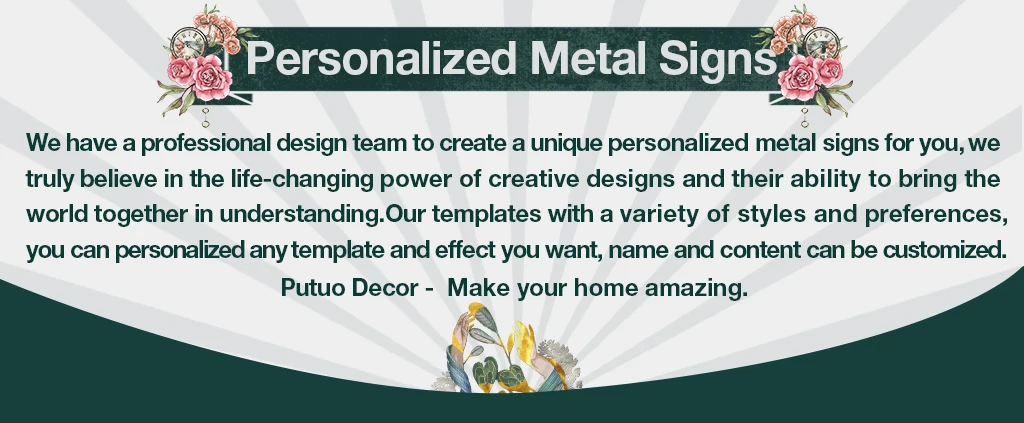 Personalized Metal Signs

We have a professional design team to create a unique personalized metal signs for you, we truly believe in the life-changing power of creative designs and their ability to bring the world together in understanding.Our templates with a variety of styles and preferences, you can personalized any template and effect you want, name and content can be customized.

Putuo Decor - Make your home amazing.